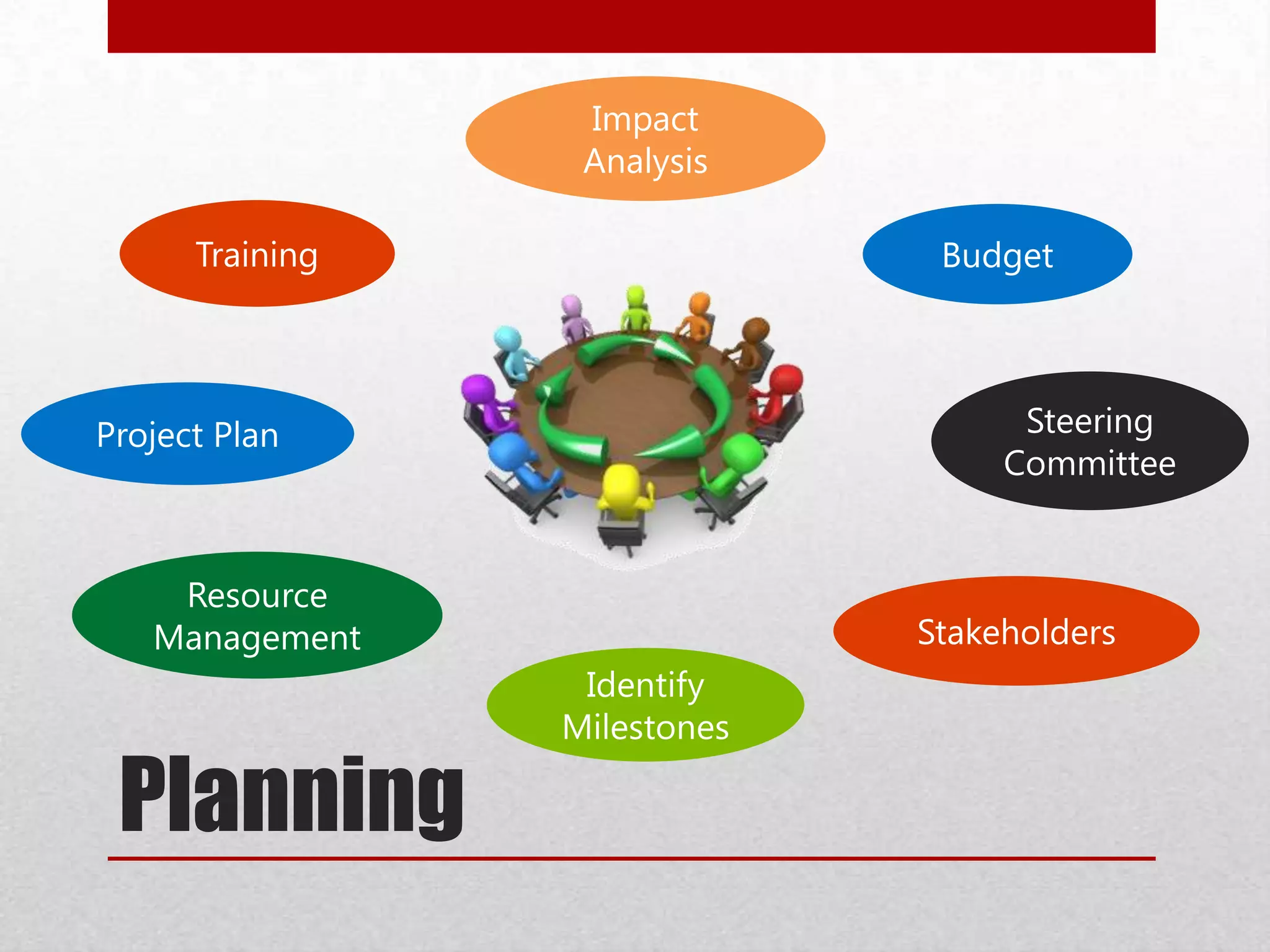 Impact Analysis

Training

Budget

Project Plan

Steering Committee

Resource Management

Stakeholders

Identify Milestones

Planning